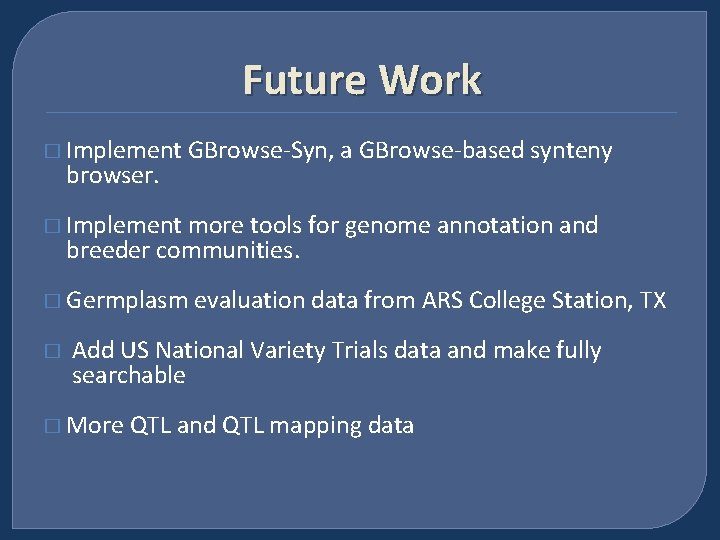 Future Work

□ Implement GBrowse-Syn, a GBrowse-based synteny browser.

□ Implement more tools for genome annotation and breeder communities.

□ Germplasm evaluation data from ARS College Station, TX

□ Add US National Variety Trials data and make fully searchable

□ More QTL and QTL mapping data